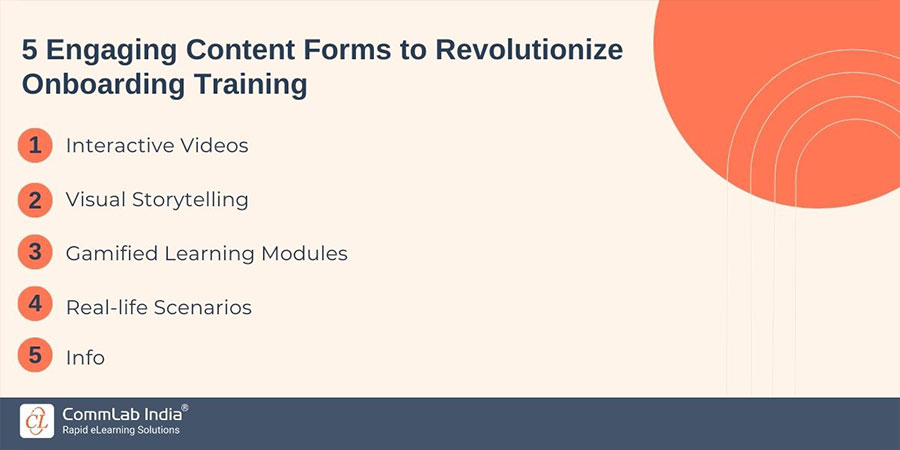 5 Engaging Content Forms to Revolutionize Onboarding Training

1 Interactive Videos

2 Visual Storytelling

3 Gamified Learning Modules

4 Real-life Scenarios

5 Info

CL CommLab India®
Rapid eLearning Solutions